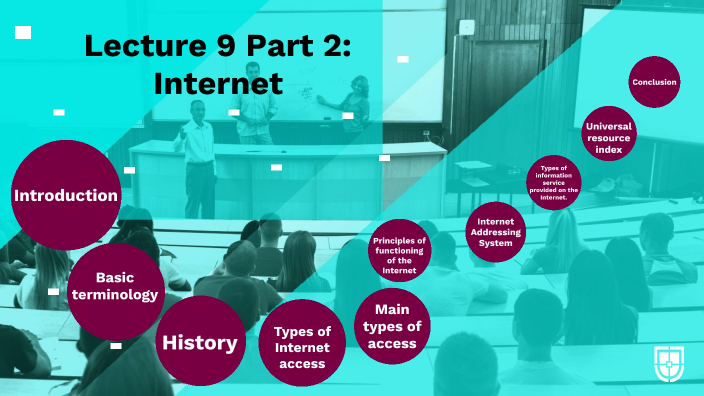 Lecture 9 Part 2: Internet

Introduction

Basic terminology

History

Types of Internet access

Main types of access

Principles of functioning of the Internet

Internet Addressing System

Types of information service provided on the Internet.

Universal resource index

Conclusion